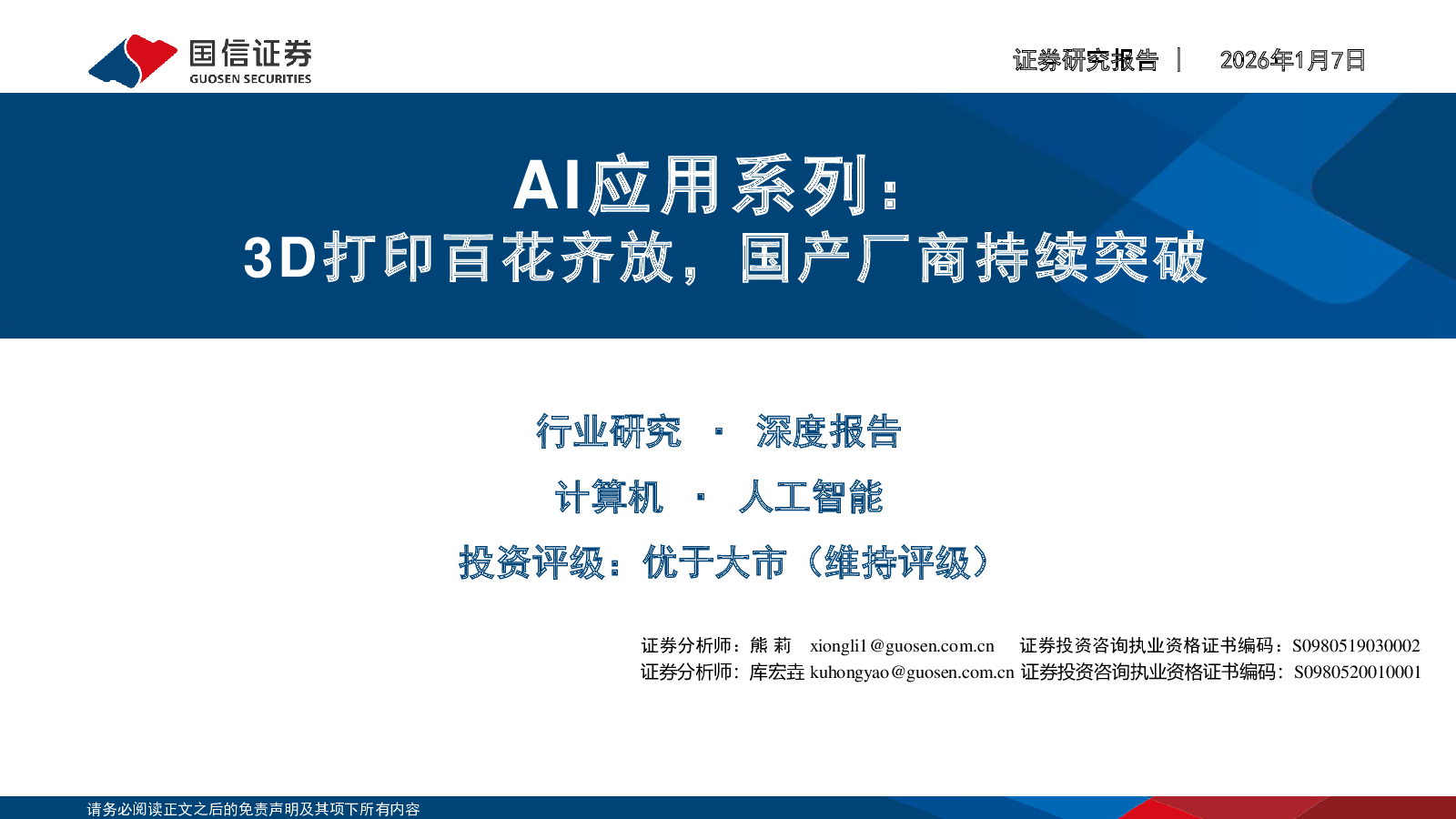 国信证券
GUOSEN SECURITIES

证券研究报告 | 2026年1月7日

AI应用系列：
3D打印百花齐放，国产厂商持续突破

行业研究 · 深度报告

计算机 · 人工智能

投资评级：优于大市（维持评级）

证券分析师：熊 莉 xiongli1@guosen.com.cn 证券投资咨询执业资格证书编码：S0980519030002
证券分析师：库宏垚 kuhongyao@guosen.com.cn 证券投资咨询执业资格证书编码：S0980520010001

请务必阅读正文之后的免责声明及其项下所有内容